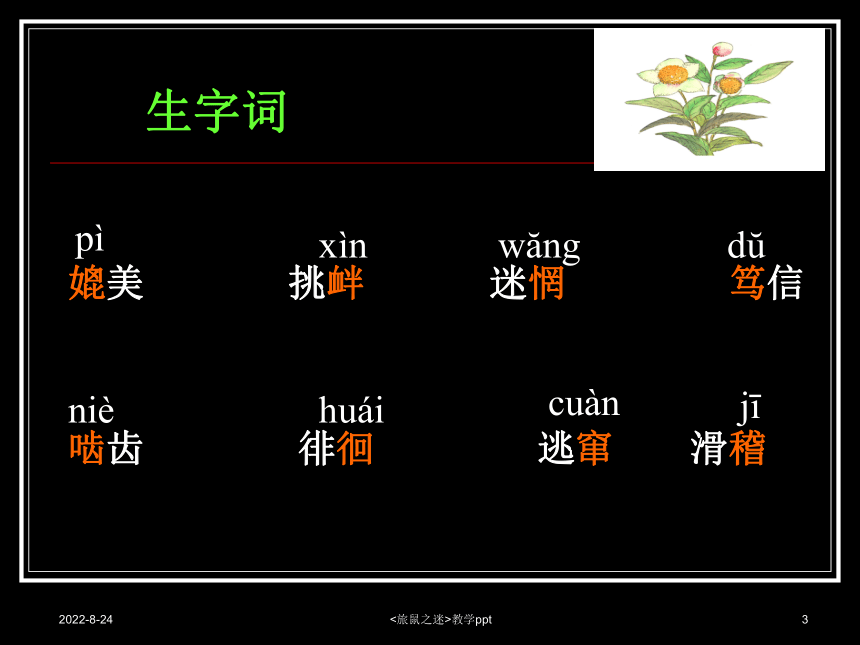 生字词

pì
媲美

xìn
挑衅

wǎng
迷惘

dǔ
笃信

niè
啮齿

huái
徘徊

cuàn
逃窜

jī
滑稽

2022-8-24

<旅鼠之迷>教学ppt

3